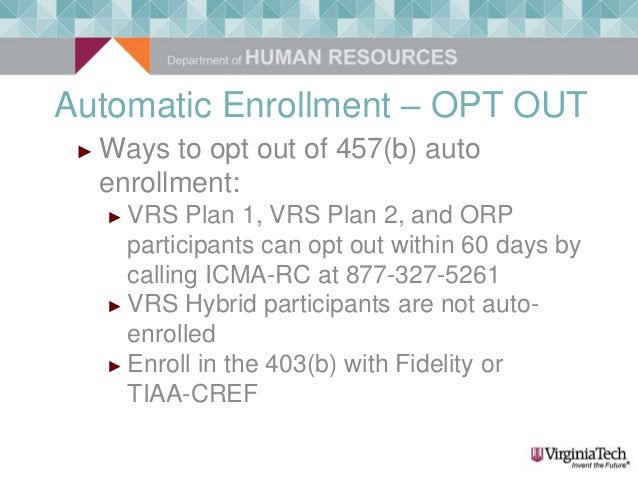 Department of HUMAN RESOURCES

Automatic Enrollment – OPT OUT

► Ways to opt out of 457(b) auto enrollment:

► VRS Plan 1, VRS Plan 2, and ORP participants can opt out within 60 days by calling ICMA-RC at 877-327-5261

► VRS Hybrid participants are not auto-enrolled

► Enroll in the 403(b) with Fidelity or TIAA-CREF

VirginiaTech
Invent the Future®